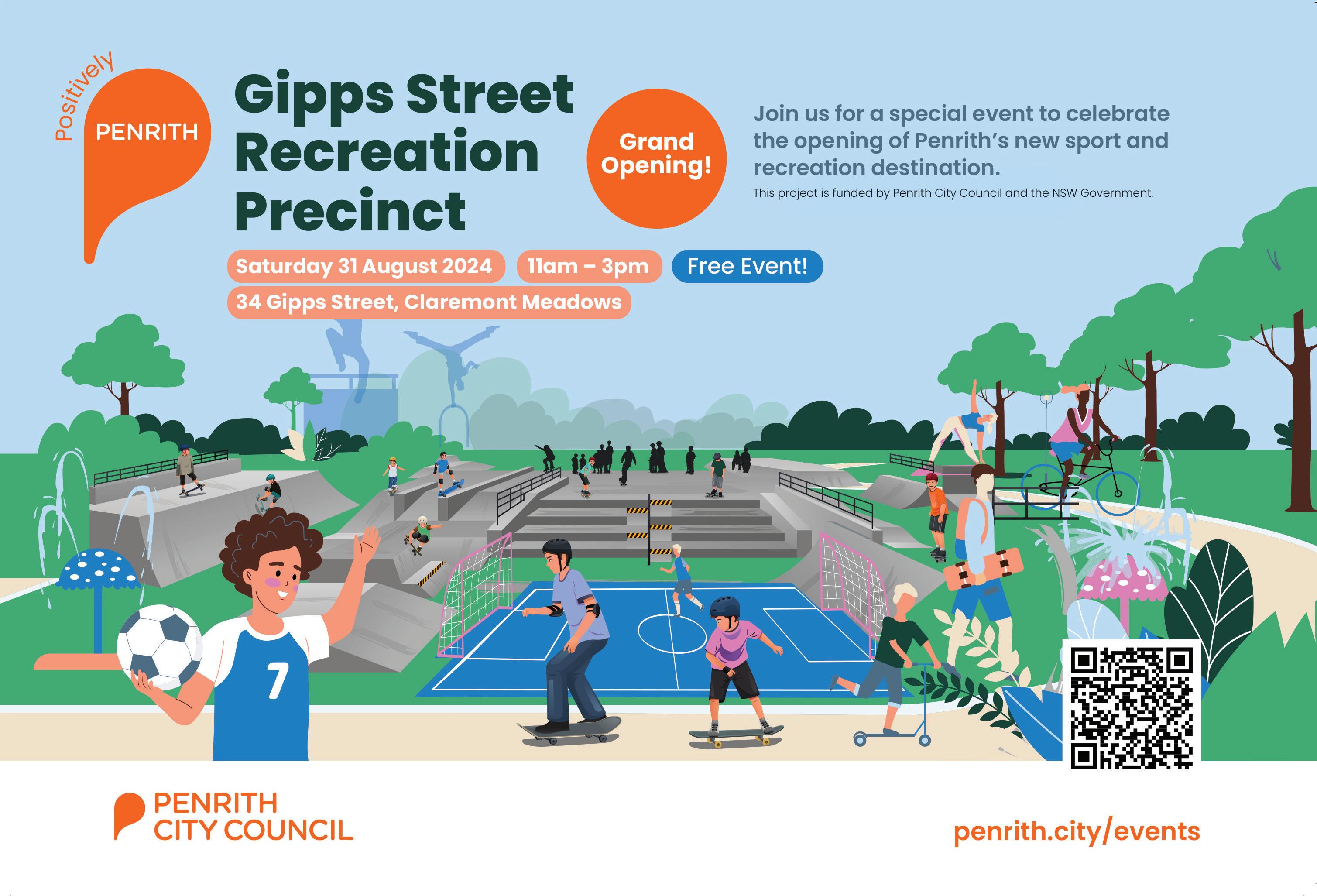 Positively
PENRITH

Gipps Street Recreation Precinct

Grand Opening!

Join us for a special event to celebrate the opening of Penrith's new sport and recreation destination.

This project is funded by Penrith City Council and the NSW Government.

Saturday 31 August 2024

11am – 3pm

Free Event!

34 Gipps Street, Claremont Meadows

7

PENRITH CITY COUNCIL

penrith.city/events